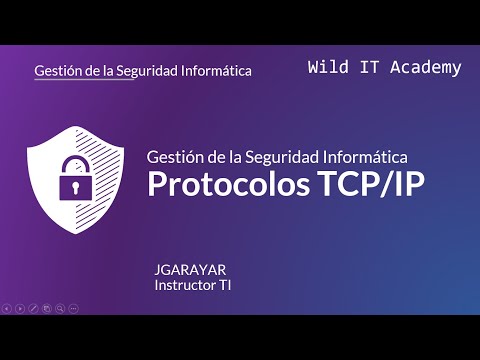 Gestión de la Seguridad Informática

Wild IT Academy

Gestión de la Seguridad Informática
Protocolos TCP/IP

JGARAYAR
Instructor TI